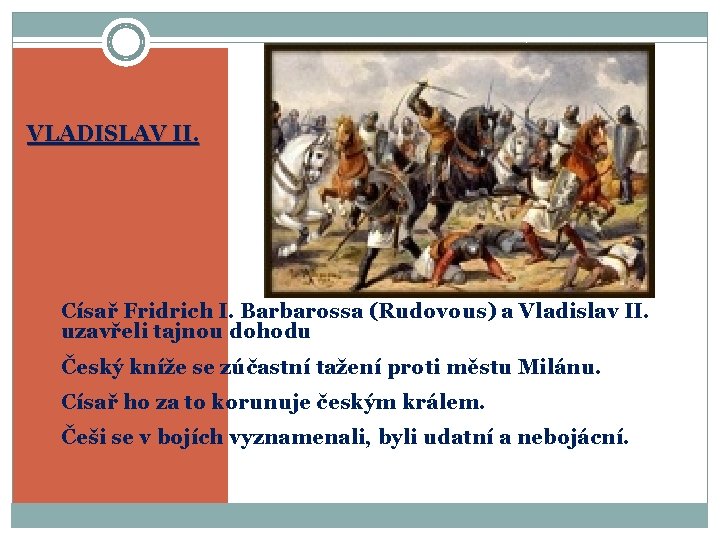 VLADISLAV II.

Císař Fridrich I. Barbarossa (Rudovous) a Vladislav II. uzavřeli tajnou dohodu

Český kníže se zúčastní tažení proti městu Milánu.

Císař ho za to korunuje českým králem.

Češi se v bojích vyznamenali, byli udatní a nebojácní.